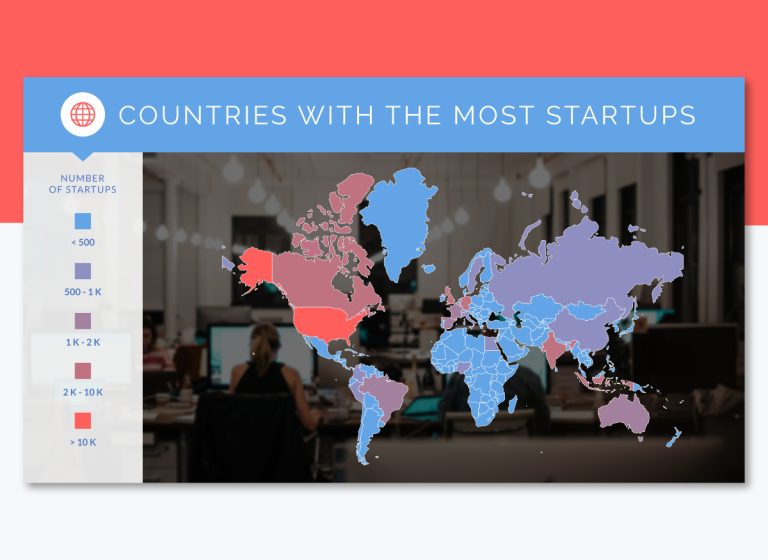 COUNTRIES WITH THE MOST STARTUPS

NUMBER OF STARTUPS

< 500

500 - 1 K

1 K - 2 K

2 K - 10 K

> 10 K